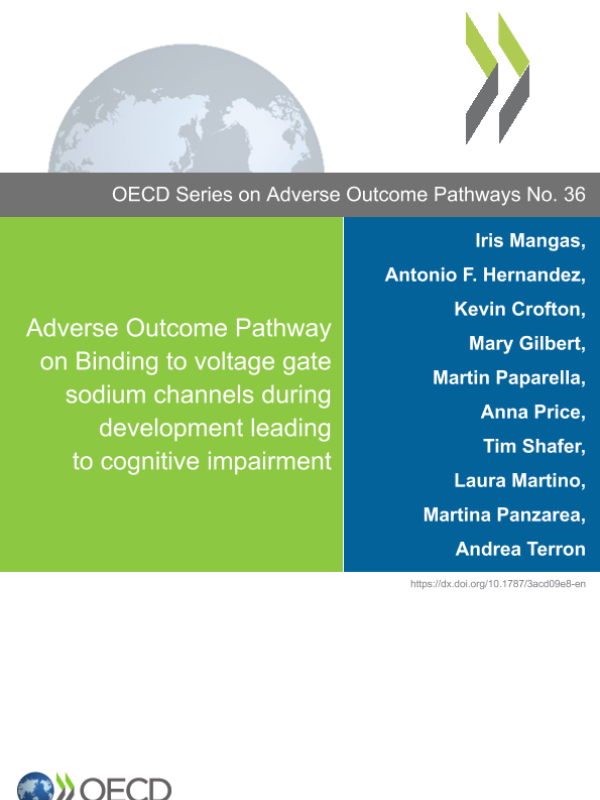 OECD Series on Adverse Outcome Pathways No. 36

Adverse Outcome Pathway on Binding to voltage gate sodium channels during development leading to cognitive impairment

Iris Mangas,
Antonio F. Hernandez,
Kevin Crofton,
Mary Gilbert,
Martin Paparella,
Anna Price,
Tim Shafer,
Laura Martino,
Martina Panzarea,
Andrea Terron

https://dx.doi.org/10.1787/3acd09e8-en

OECD